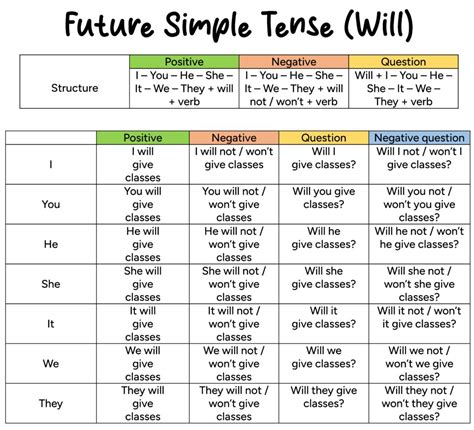 Future Simple Tense (Will)

| | Positive | Negative | Question |
|---|---|---|---|
| Structure | I – You – He – She – It – We – They + will + verb | I – You – He – She – It – We – They + will not / won't + verb | Will + I – You – He – She – It – We – They + verb |

| | Positive | Negative | Question | Negative question |
|---|---|---|---|---|
| I | I will give classes | I will not / won't give classes | Will I give classes? | Will I not / won't I give classes? |
| You | You will give classes | You will not / won't give classes | Will you give classes? | Will you not / won't you give classes? |
| He | He will give classes | He will not / won't give classes | Will he give classes? | Will he not / won't he give classes? |
| She | She will give classes | She will not / won't give classes | Will she give classes? | Will she not / won't she give classes? |
| It | It will give classes | It will not / won't give classes | Will it give classes? | Will it not / won't it give classes? |
| We | We will give classes | We will not / won't give classes | Will we give classes? | Will we not / won't we give classes? |
| They | They will give classes | They will not / won't give classes | Will they give classes? | Will they not / won't they give classes? |